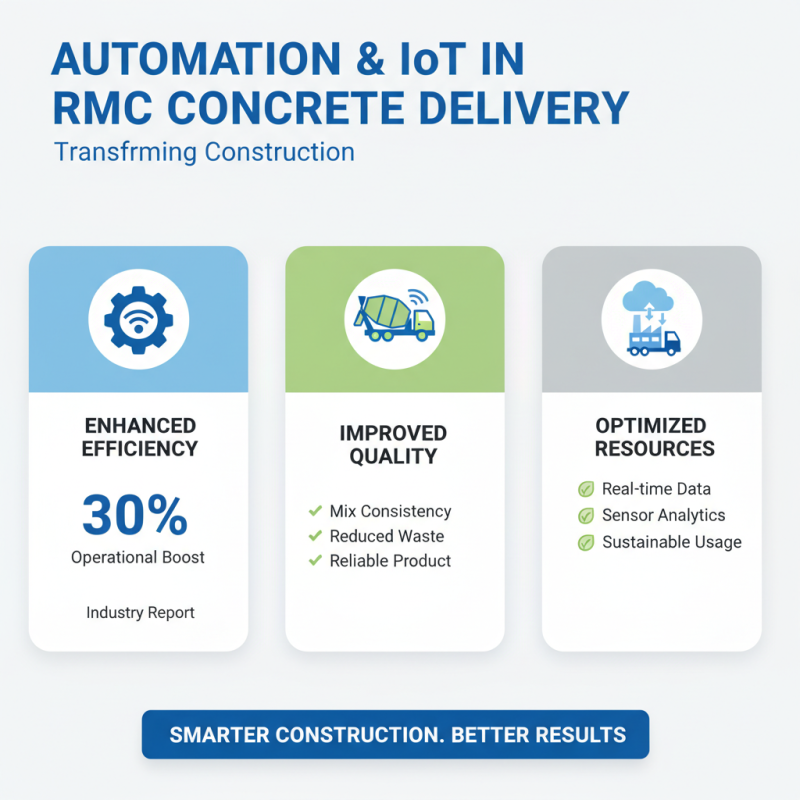 AUTOMATION & IoT IN RMC CONCRETE DELIVERY

Transfrming Construction

ENHANCED EFFICIENCY

30%

Operational Boost

Industry Report

IMPROVED QUALITY

✓ Mix Consistency
✓ Reduced Waste
✓ Reliable Product

OPTIMIZED RESOURCES

✓ Real-time Data
✓ Sensor Analytics
✓ Sustainable Usage

SMARTER CONSTRUCTION. BETTER RESULTS